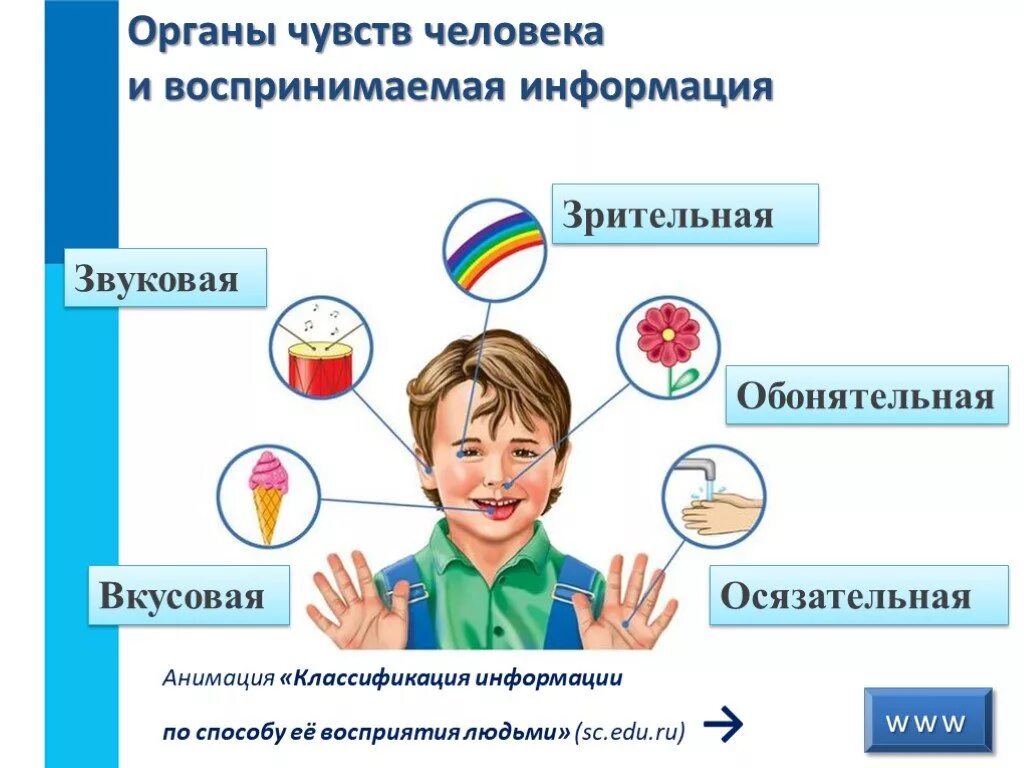 Органы чувств человека
и воспринимаемая информация

Зрительная

Звуковая

Обонятельная

Вкусовая

Осязательная

Анимация «Классификация информации по способу её восприятия людьми» (sc.edu.ru) →

www